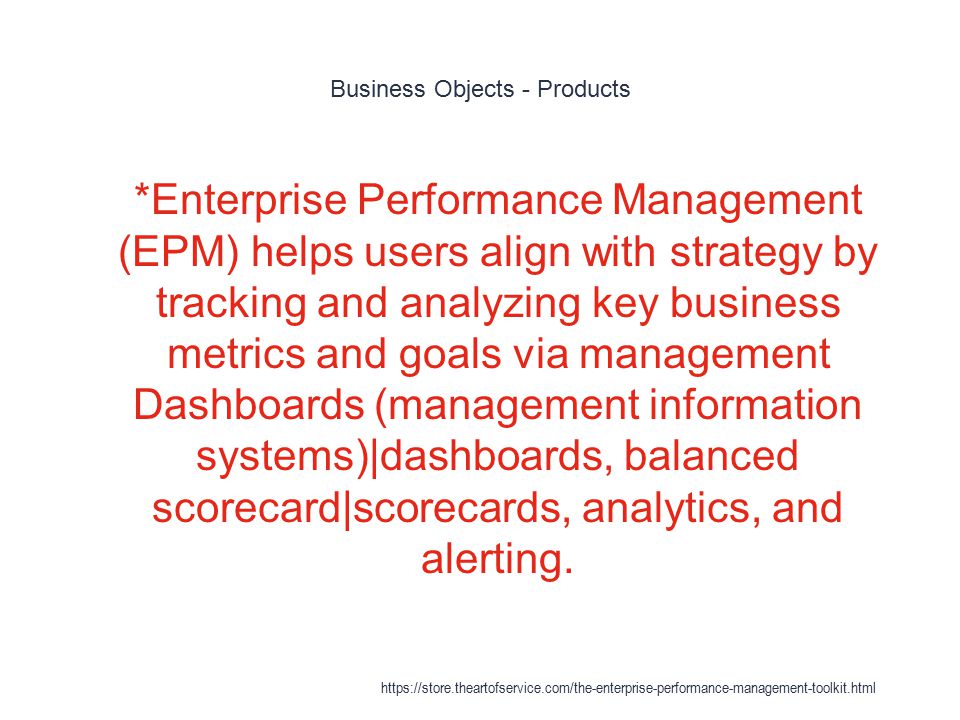 Business Objects - Products

*Enterprise Performance Management (EPM) helps users align with strategy by tracking and analyzing key business metrics and goals via management Dashboards (management information systems)|dashboards, balanced scorecard|scorecards, analytics, and alerting.

https://store.theartofservice.com/the-enterprise-performance-management-toolkit.html